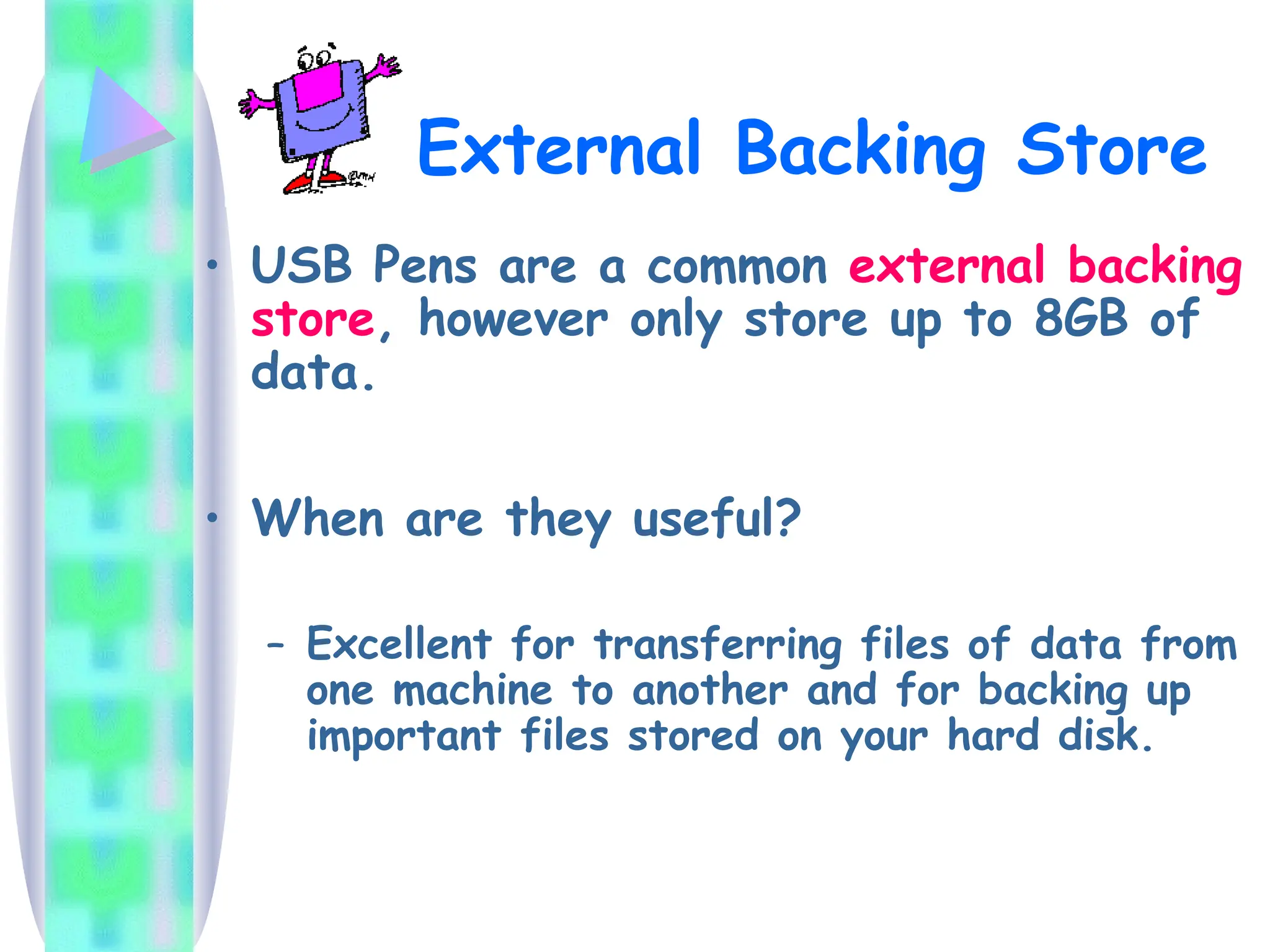 External Backing Store

• USB Pens are a common external backing store, however only store up to 8GB of data.

• When are they useful?

– Excellent for transferring files of data from one machine to another and for backing up important files stored on your hard disk.